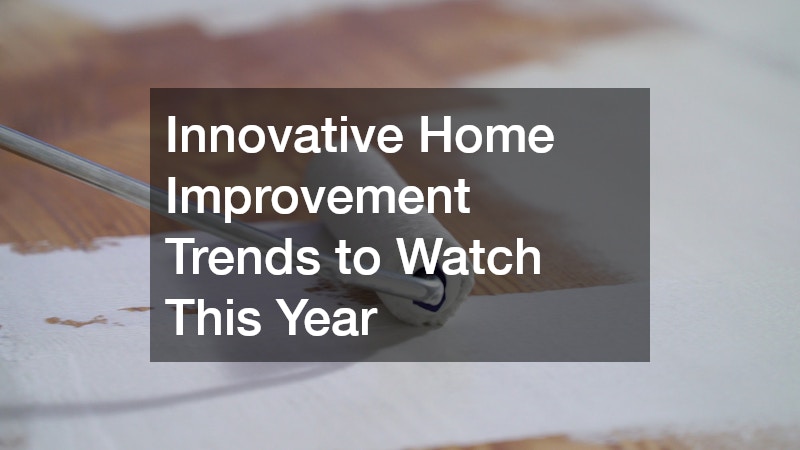 Innovative Home Improvement Trends to Watch This Year